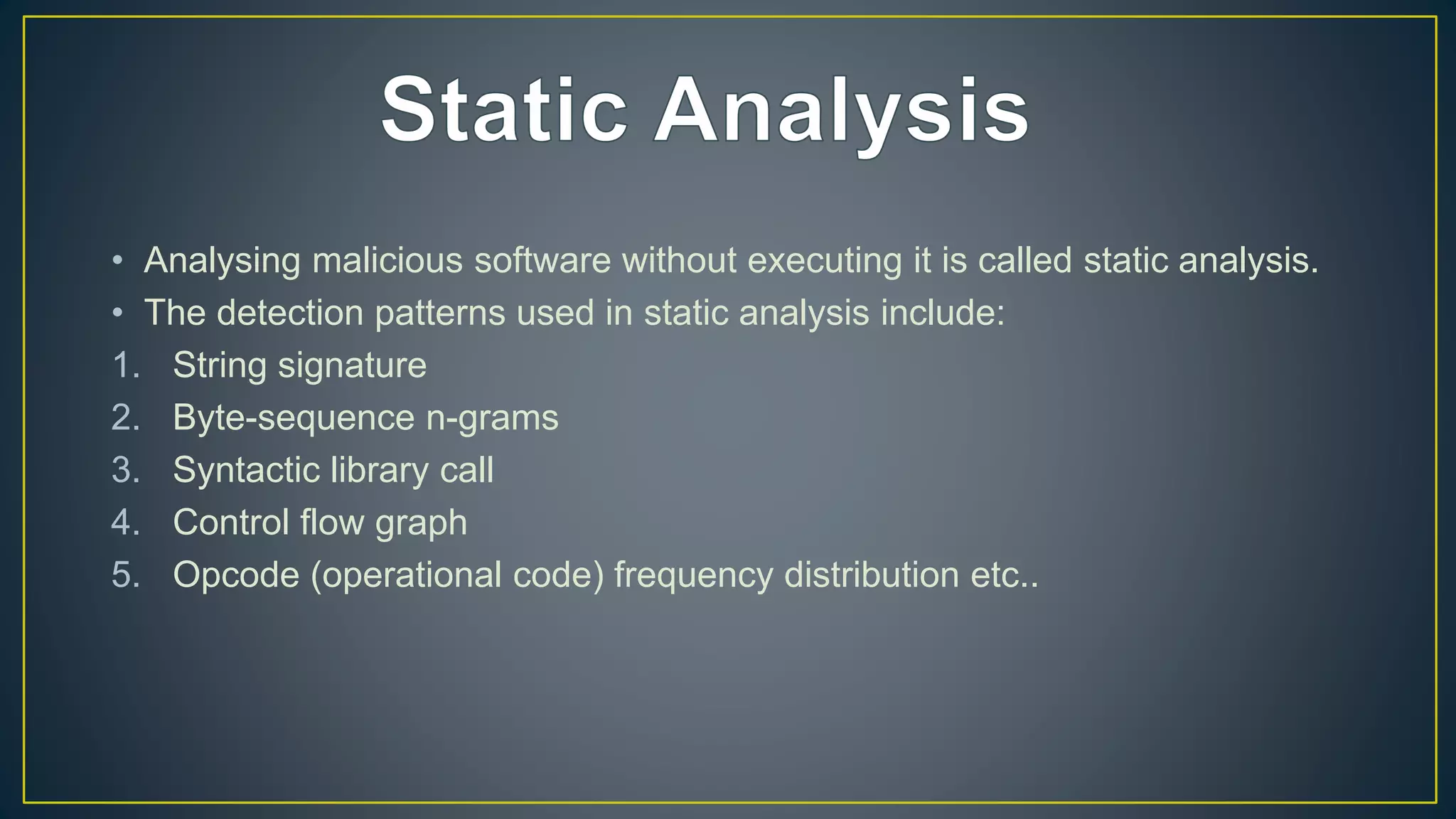 Static Analysis

• Analysing malicious software without executing it is called static analysis.
• The detection patterns used in static analysis include:
1. String signature
2. Byte-sequence n-grams
3. Syntactic library call
4. Control flow graph
5. Opcode (operational code) frequency distribution etc..